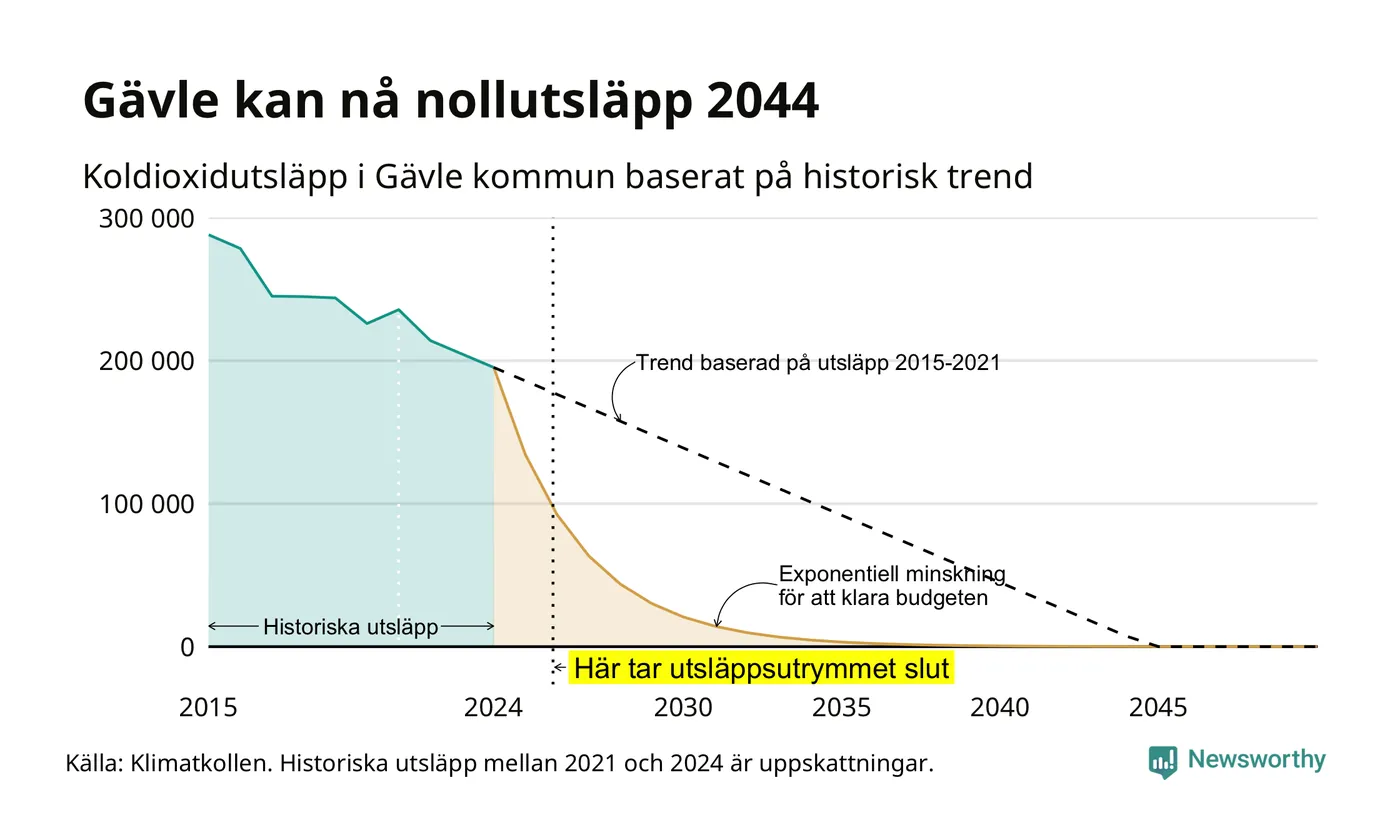 Gävle kan nå nollutsläpp 2044

Koldioxidutsläpp i Gävle kommun baserat på historisk trend

300 000
200 000
100 000
0

Trend baserad på utsläpp 2015-2021

Exponentiell minskning för att klara budgeten

Historiska utsläpp

Här tar utsläppsutrymmet slut

2015
2024
2030
2035
2040
2045

Källa: Klimatkollen. Historiska utsläpp mellan 2021 och 2024 är uppskattningar.

Newsworthy